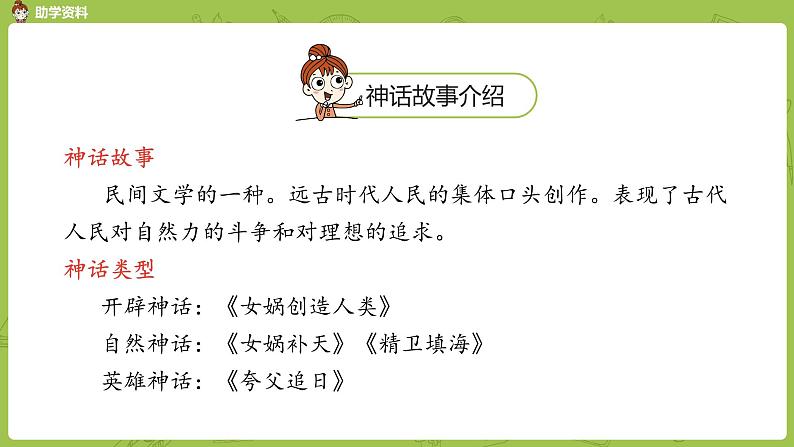 助学资料

神话故事介绍

神话故事

民间文学的一种。远古时代人民的集体口头创作。表现了古代人民对自然力的斗争和对理想的追求。

神话类型

开辟神话：《女娲创造人类》

自然神话：《女娲补天》《精卫填海》

英雄神话：《夸父追日》